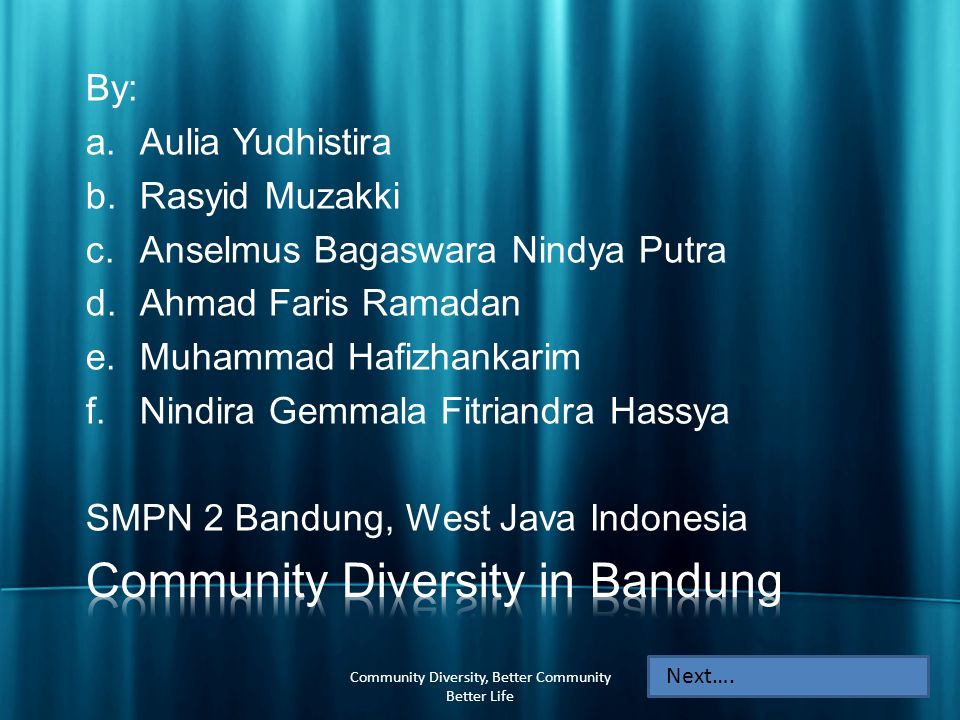 By:
a. Aulia Yudhistira
b. Rasyid Muzakki
c. Anselmus Bagaswara Nindya Putra
d. Ahmad Faris Ramadan
e. Muhammad Hafizhankarim
f. Nindira Gemmala Fitriandra Hassya

SMPN 2 Bandung, West Java Indonesia

Community Diversity in Bandung

Community Diversity, Better Community Better Life

Next....